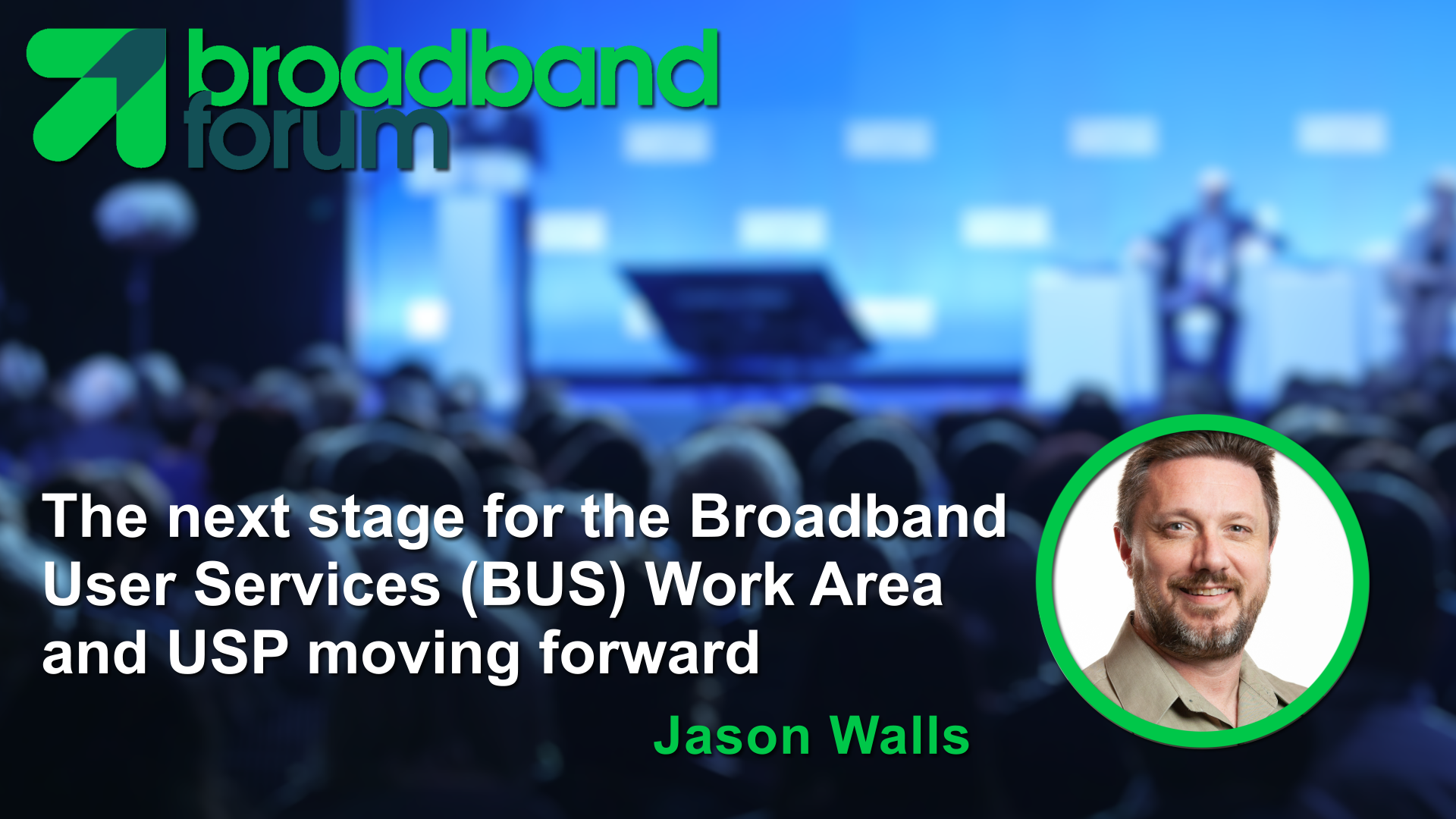 broadband forum

The next stage for the Broadband User Services (BUS) Work Area and USP moving forward

Jason Walls